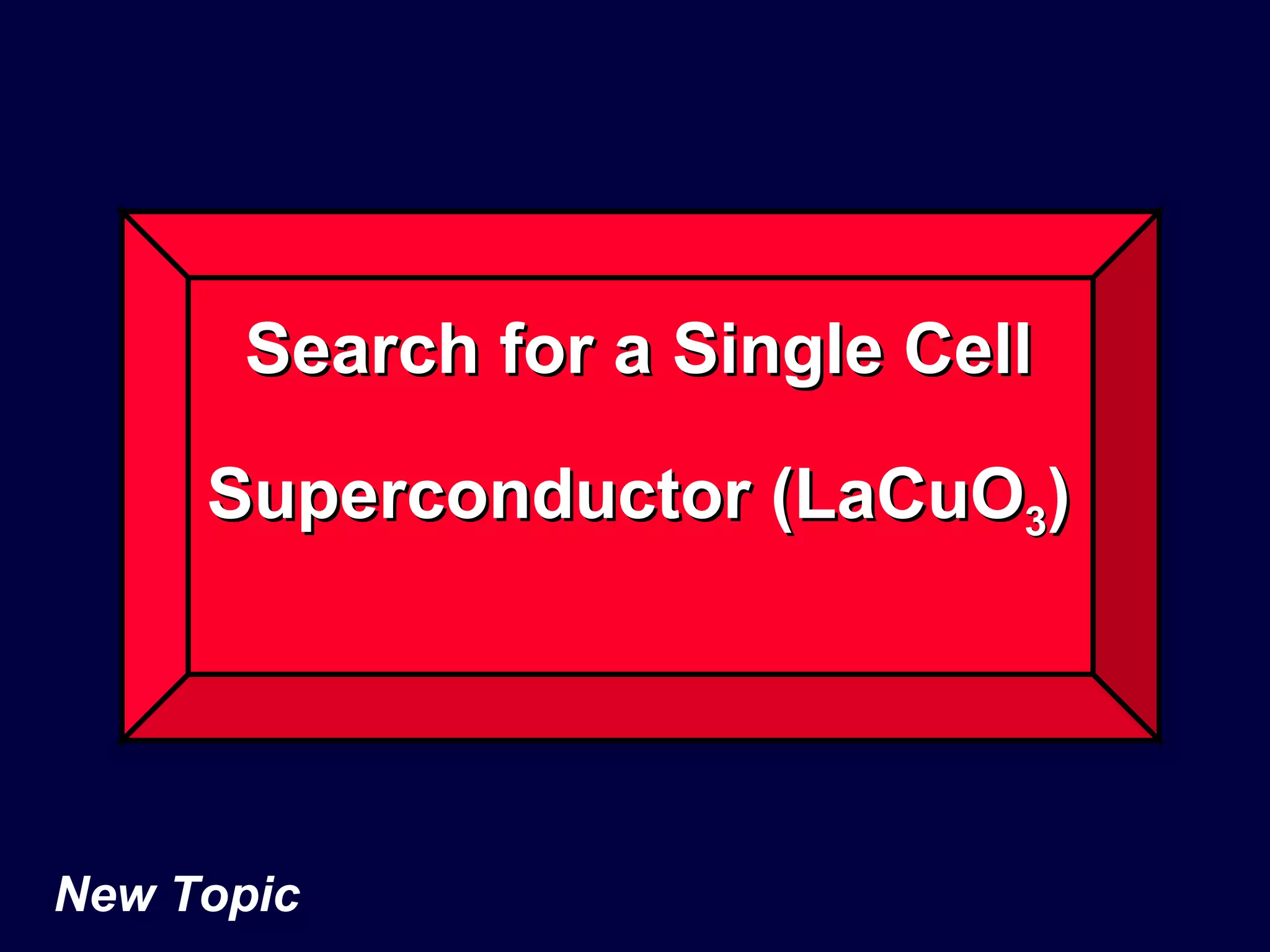 Search for a Single Cell Superconductor ($LaCuO_3$)

New Topic